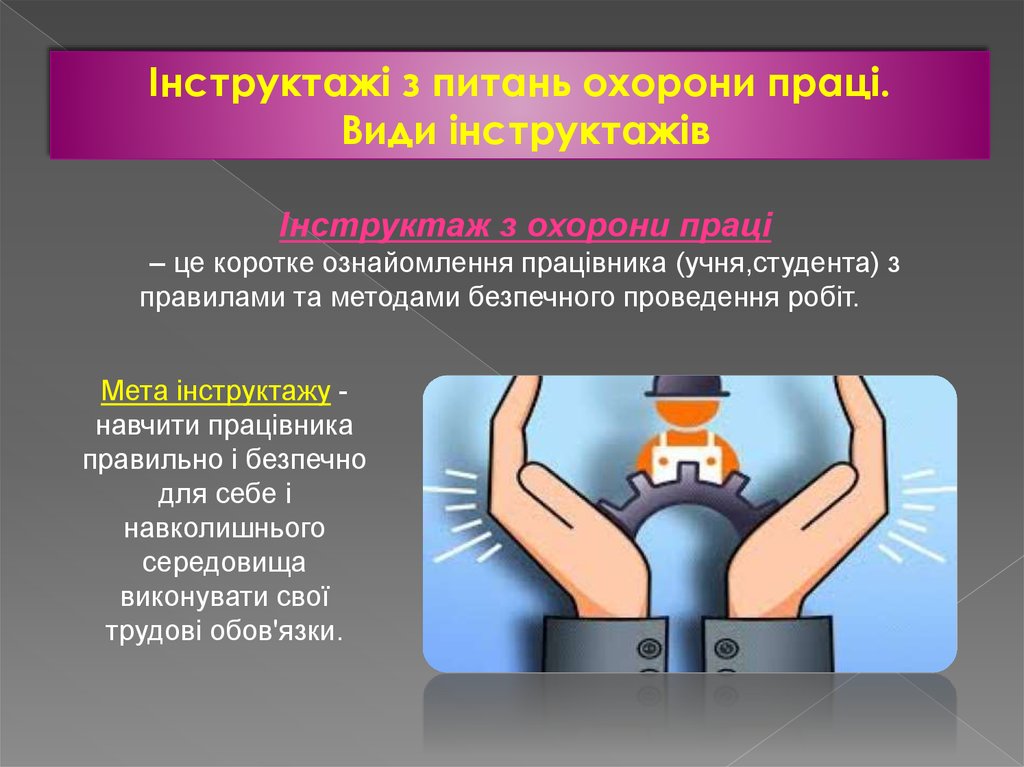 Інструктажі з питань охорони праці. Види інструктажів

Інструктаж з охорони праці – це коротке ознайомлення працівника (учня,студента) з правилами та методами безпечного проведення робіт.

Мета інструктажу - навчити працівника правильно і безпечно для себе і навколишнього середовища виконувати свої трудові обов'язки.